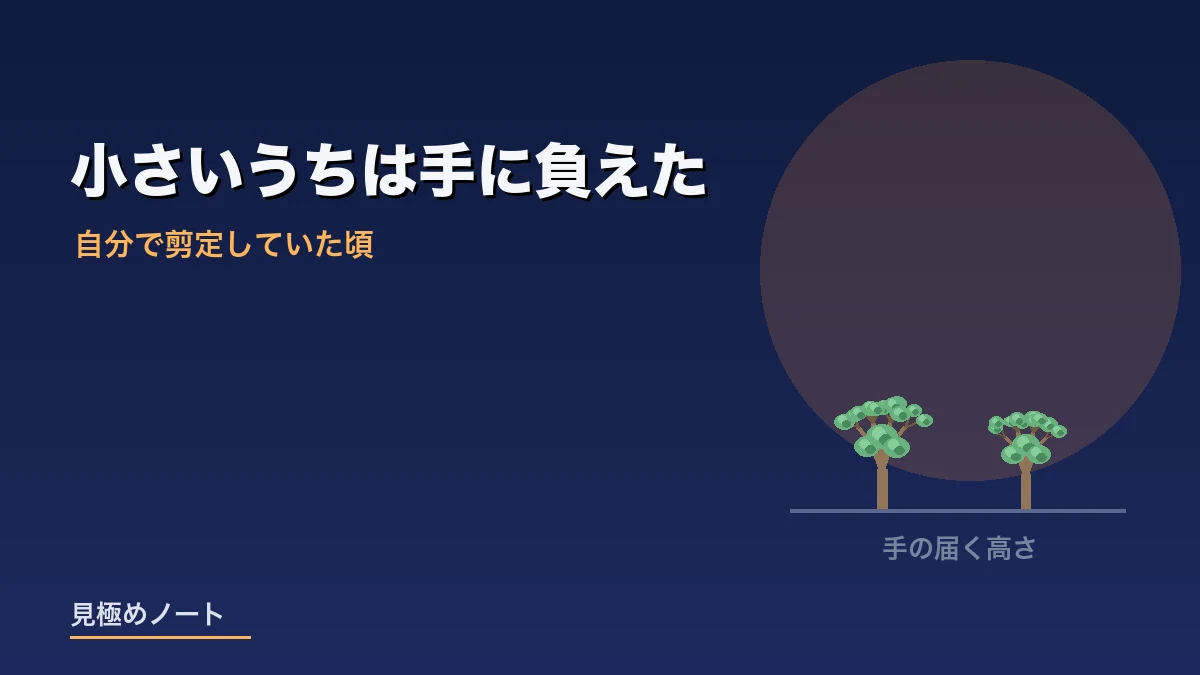 小さいうちは手に負えた

自分で剪定していた頃

手の届く高さ

見極めノート